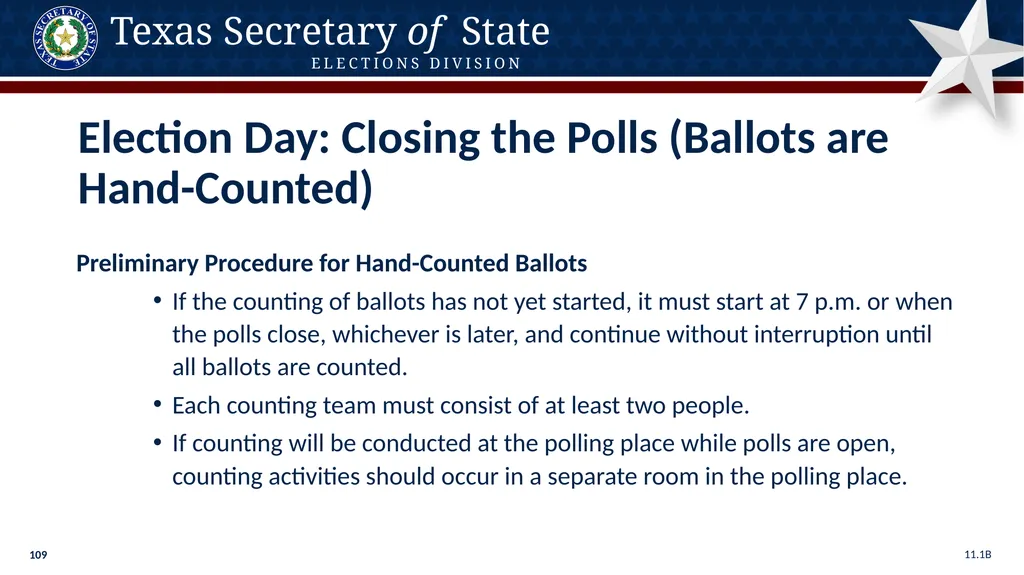 TEXAS SECRETARY OF STATE

Texas Secretary of State
ELECTIONS DIVISION

Election Day: Closing the Polls (Ballots are Hand-Counted)

Preliminary Procedure for Hand-Counted Ballots

• If the counting of ballots has not yet started, it must start at 7 p.m. or when the polls close, whichever is later, and continue without interruption until all ballots are counted.

• Each counting team must consist of at least two people.

• If counting will be conducted at the polling place while polls are open, counting activities should occur in a separate room in the polling place.

109

11.1B